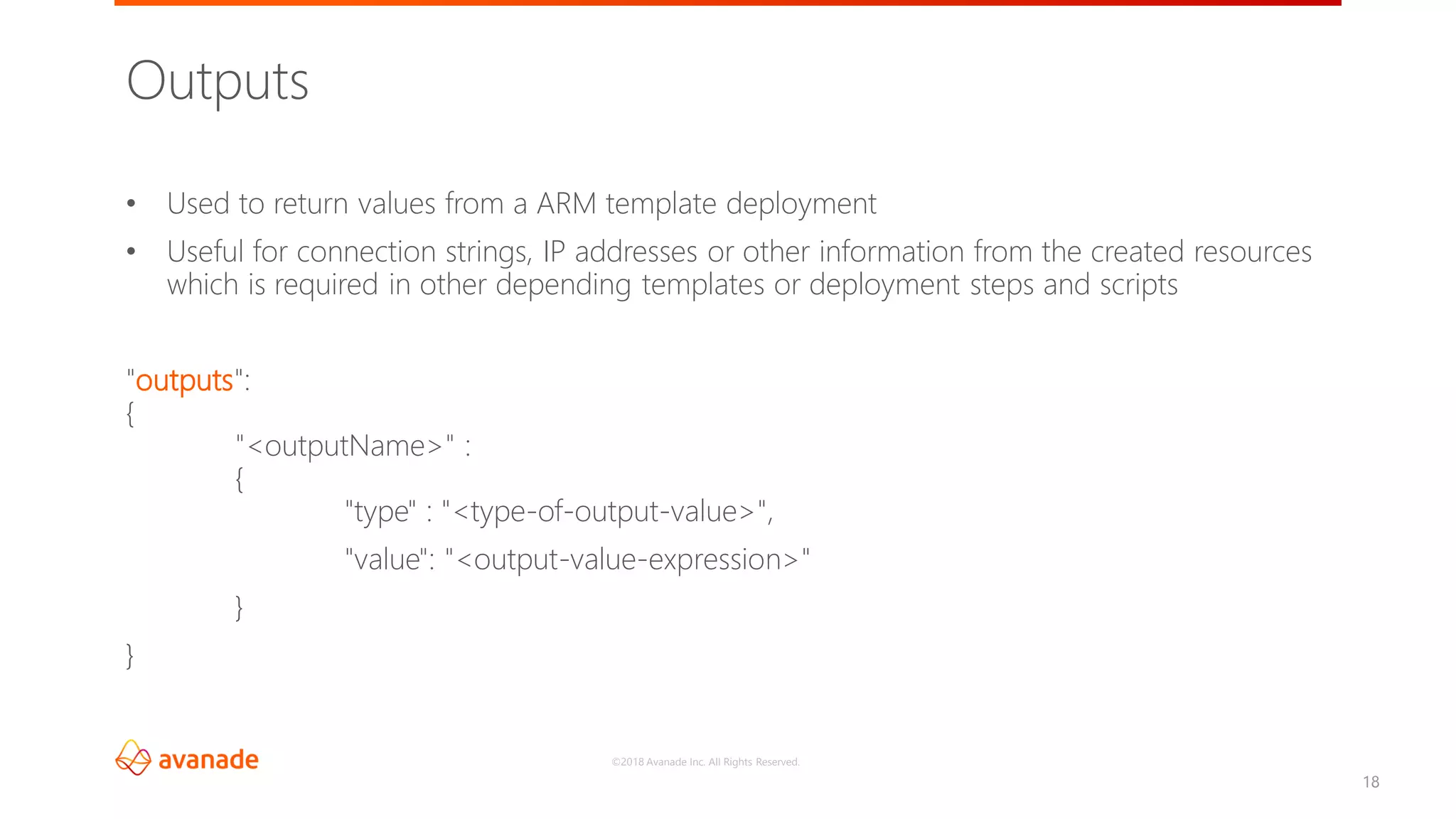 Outputs

• Used to return values from a ARM template deployment
• Useful for connection strings, IP addresses or other information from the created resources which is required in other depending templates or deployment steps and scripts

"outputs":
{
"<outputName>" :
{
"type" : "<type-of-output-value>",
"value": "<output-value-expression>"
}
}

avanade

©2018 Avanade Inc. All Rights Reserved.

18